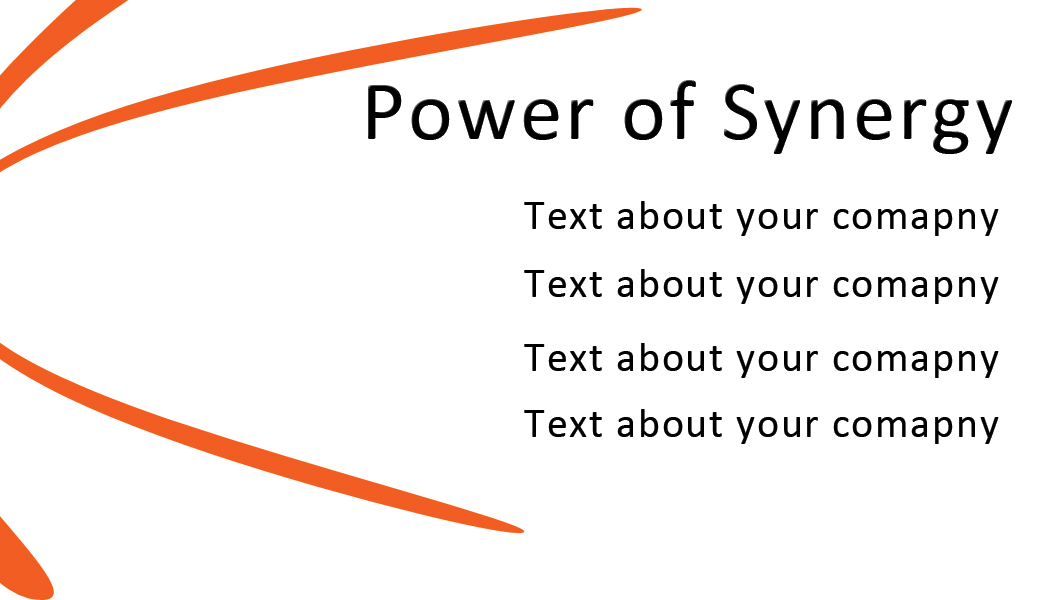 Power of Synergy

Text about your comapny

Text about your comapny

Text about your comapny

Text about your comapny